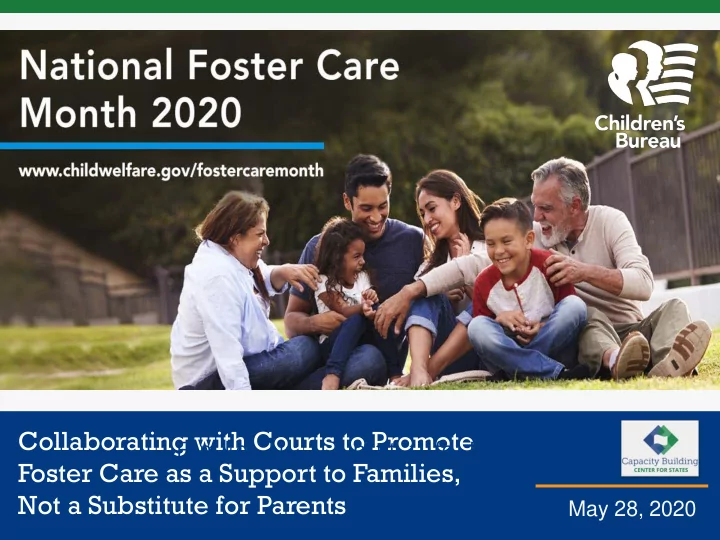 National Foster Care Month 2020

www.childwelfare.gov/fostercaremonth

Children's Bureau

Collaborating with Courts to Promote Foster Care as a Support to Families, Not a Substitute for Parents

Capacity Building
CENTER FOR STATES

May 28, 2020